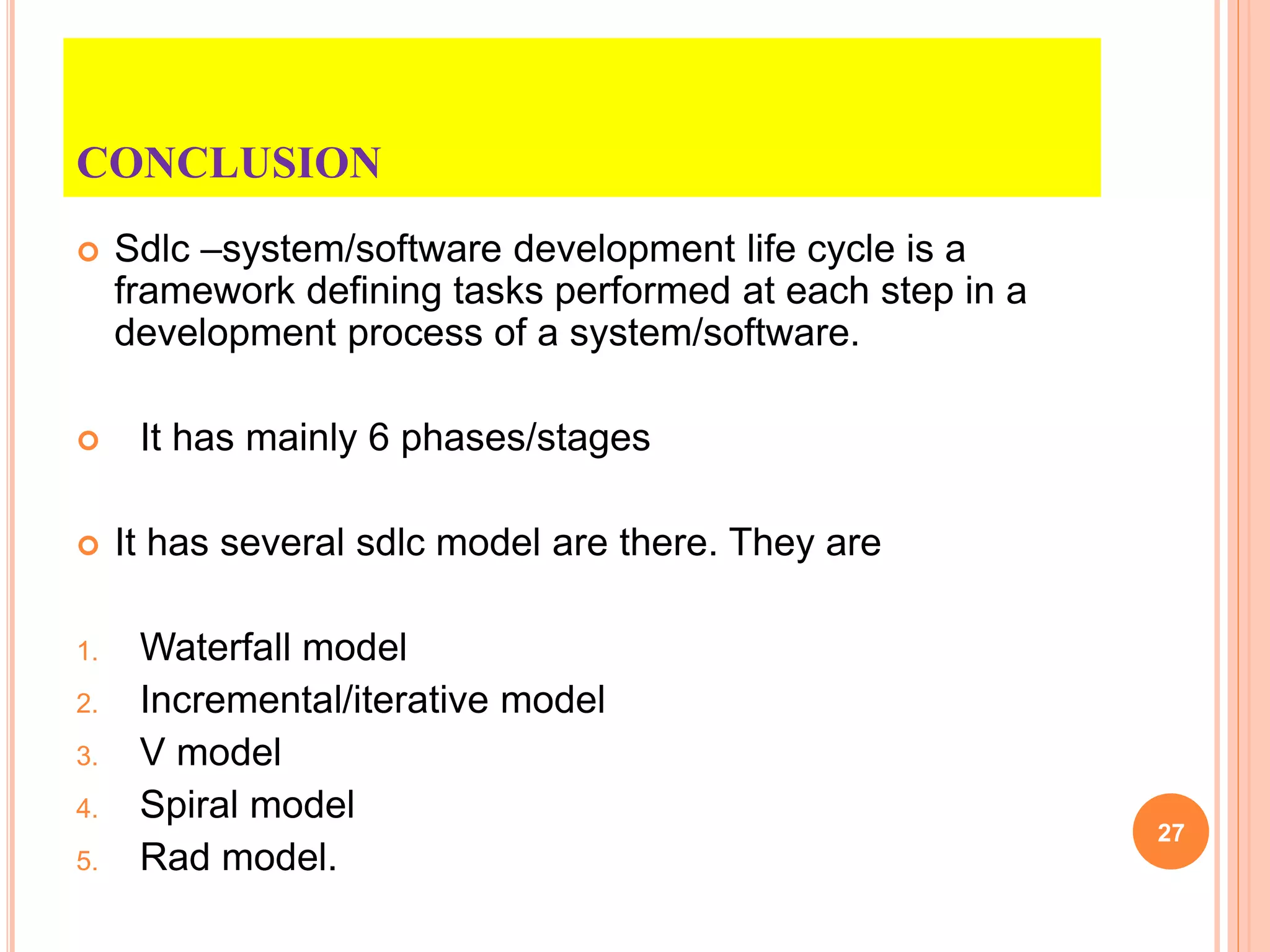 CONCLUSION

Sdlc –system/software development life cycle is a framework defining tasks performed at each step in a development process of a system/software.

It has mainly 6 phases/stages

It has several sdlc model are there. They are

1. Waterfall model
2. Incremental/iterative model
3. V model
4. Spiral model
5. Rad model.

27